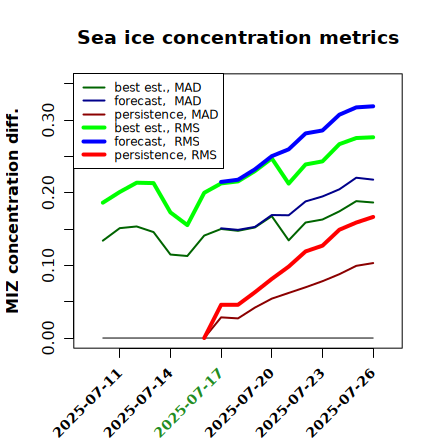 Sea ice concentration metrics

best est., MAD
forecast, MAD
persistence, MAD
best est., RMS
forecast, RMS
persistence, RMS

MIZ concentration diff.

0.00
0.10
0.20
0.30

2025-07-11
2025-07-14
2025-07-17
2025-07-20
2025-07-23
2025-07-26